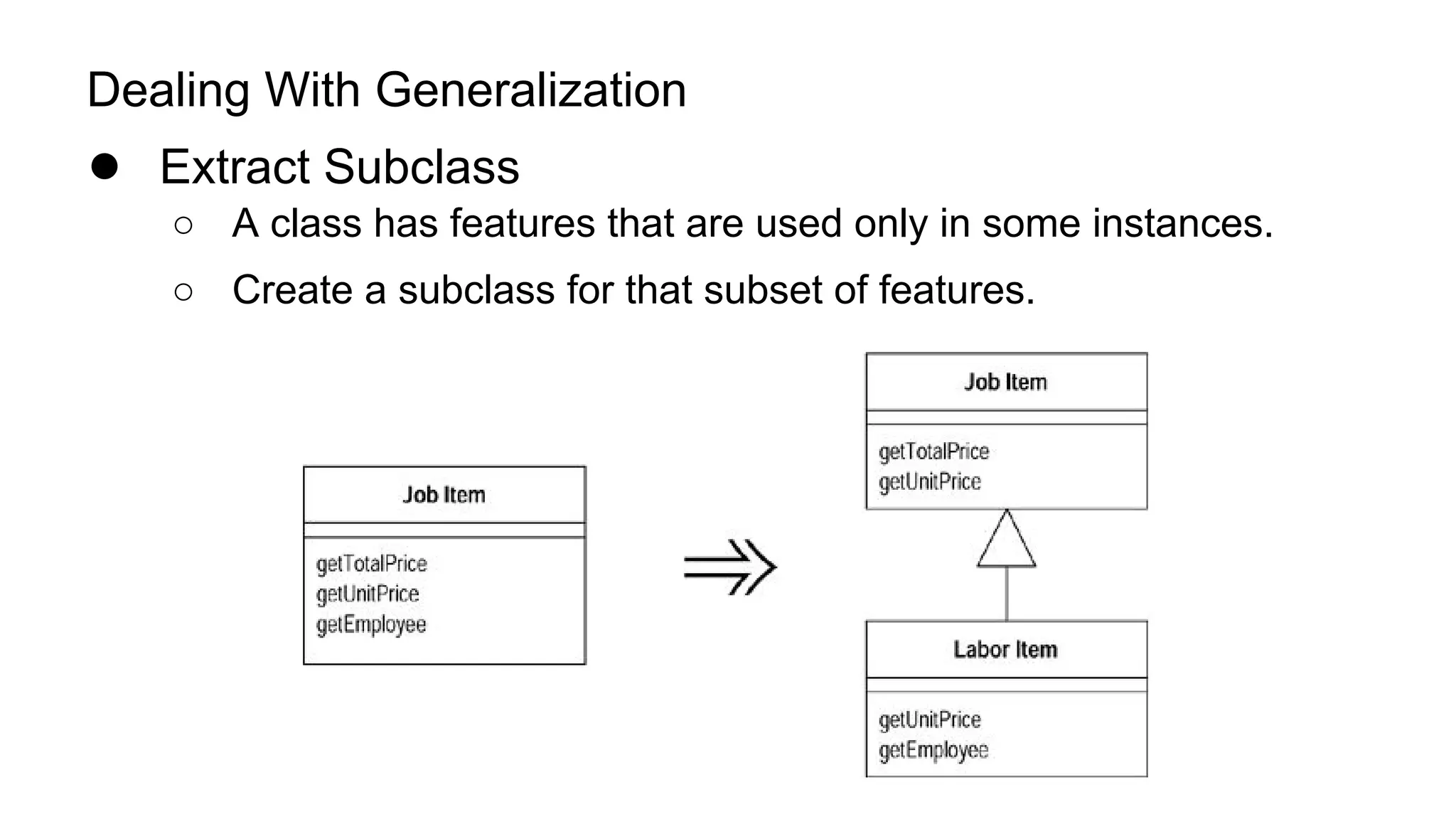 Dealing With Generalization

● Extract Subclass
○ A class has features that are used only in some instances.
○ Create a subclass for that subset of features.

Job Item
getTotalPrice
getUnitPrice
getEmployee

Job Item
getTotalPrice
getUnitPrice

Labor Item
getUnitPrice
getEmployee